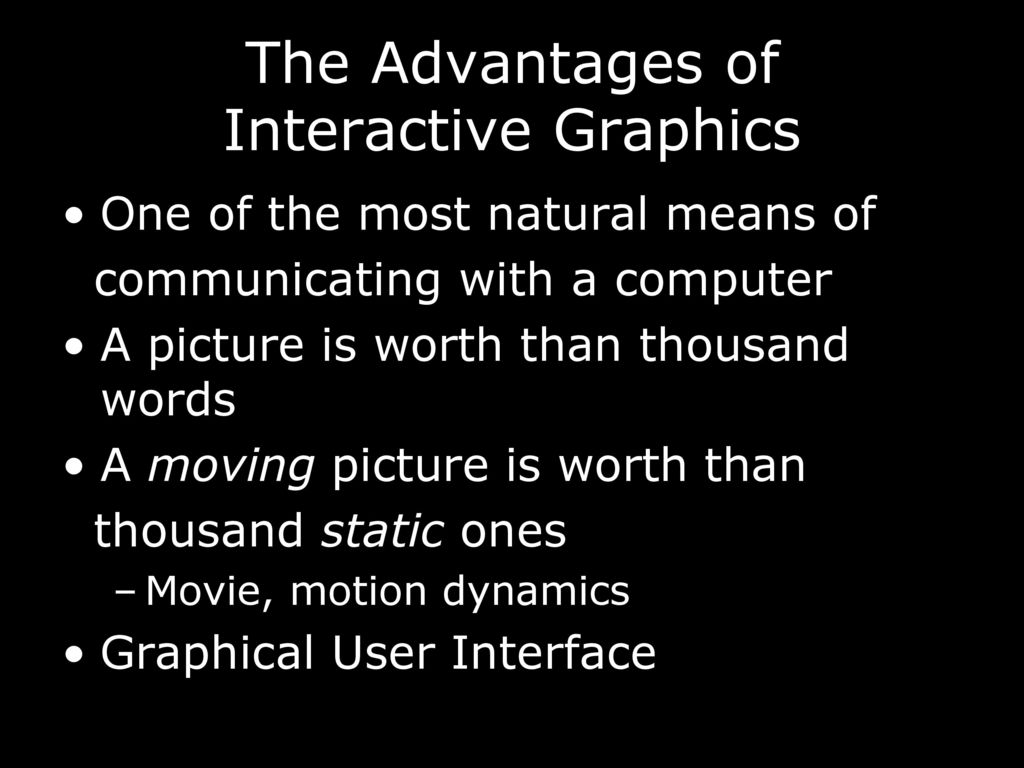 The Advantages of Interactive Graphics

• One of the most natural means of communicating with a computer
• A picture is worth than thousand words
• A moving picture is worth than thousand static ones
– Movie, motion dynamics
• Graphical User Interface